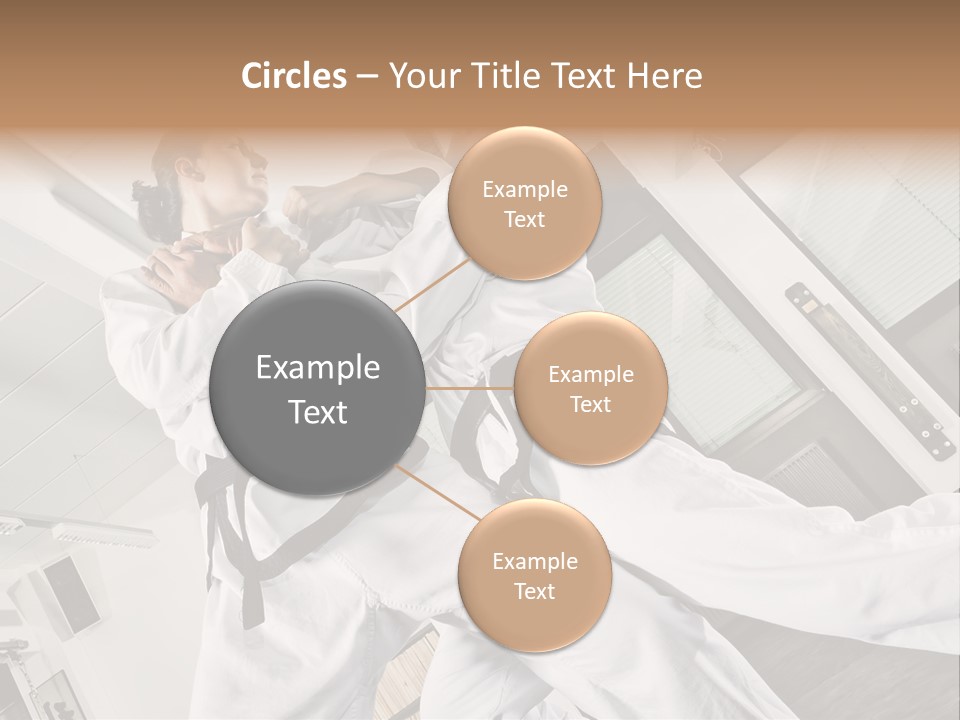 Circles – Your Title Text Here

Example Text

Example Text

Example Text

Example Text